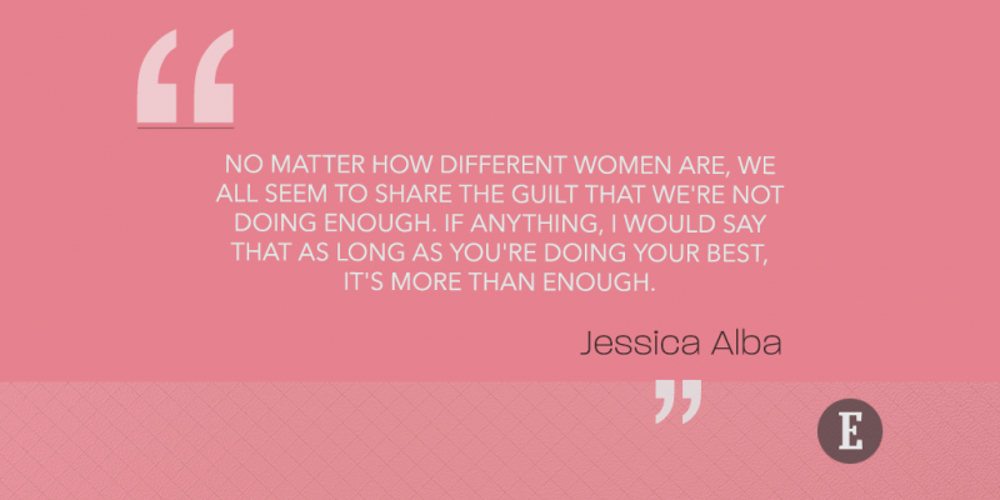 “

NO MATTER HOW DIFFERENT WOMEN ARE, WE ALL SEEM TO SHARE THE GUILT THAT WE'RE NOT DOING ENOUGH. IF ANYTHING, I WOULD SAY THAT AS LONG AS YOU'RE DOING YOUR BEST, IT'S MORE THAN ENOUGH.

Jessica Alba

”

E